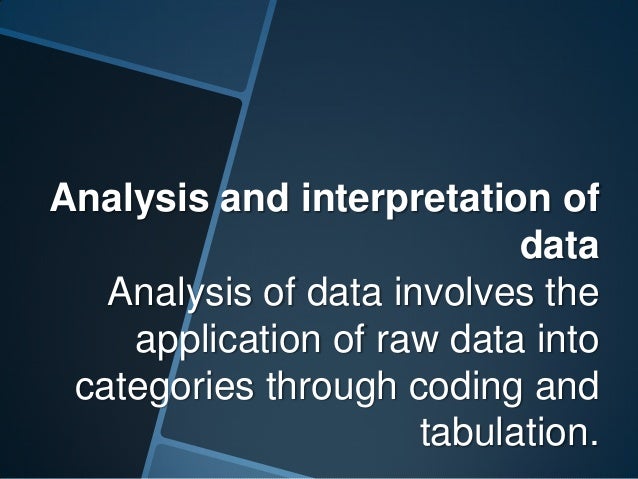 Analysis and interpretation of data

Analysis of data involves the application of raw data into categories through coding and tabulation.